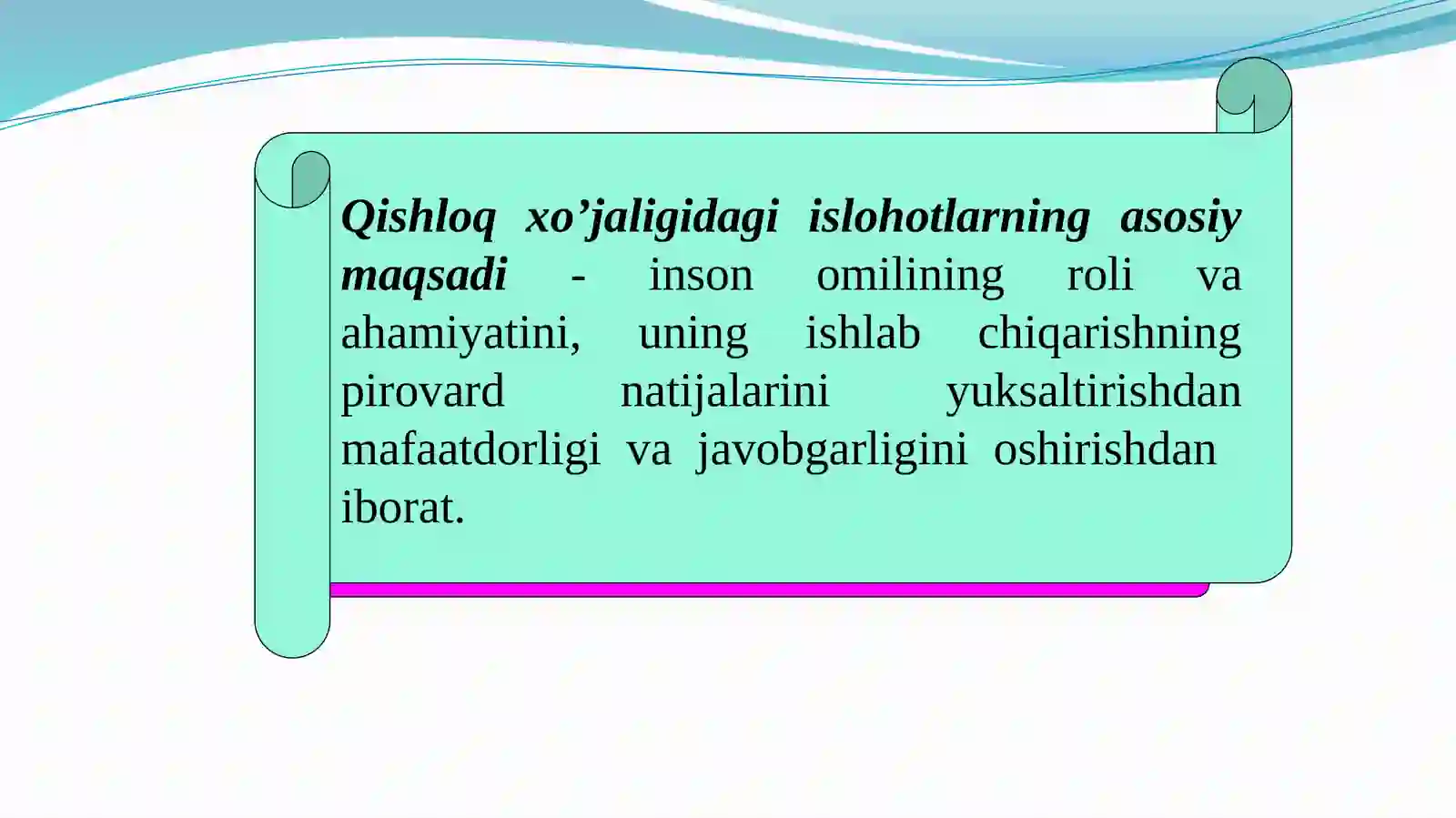 Qishloq xo’jaligidagi islohotlarning asosiy maqsadi - inson omilining roli va ahamiyatini, uning ishlab chiqarishning pirovard natijalarini yuksaltirishdan mafaatdorligi va javobgarligini oshirishdan iborat.